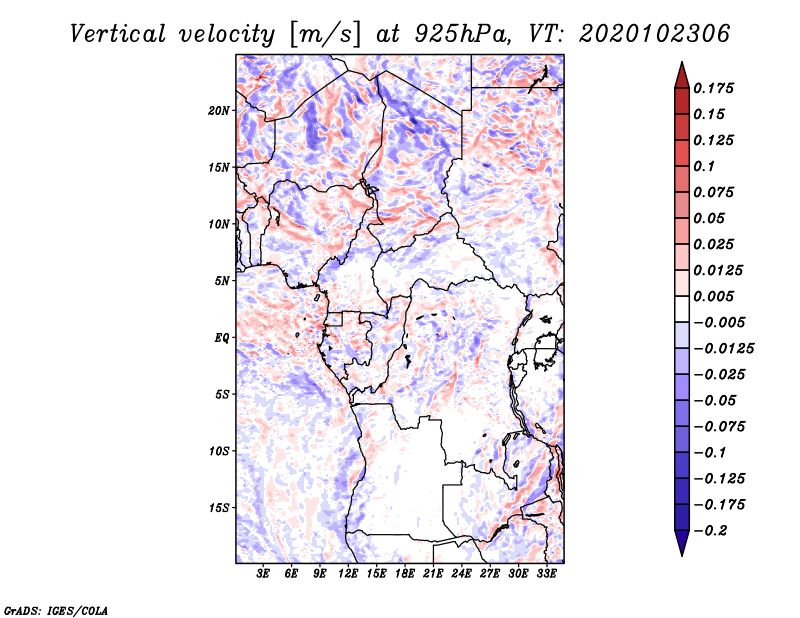 Vertical velocity [m/s] at 925hPa, VT: 2020102306

20N
15N
10N
5N
EQ
5S
10S
15S

3E 6E 9E 12E 15E 18E 21E 24E 27E 30E 33E

0.175
0.15
0.125
0.1
0.075
0.05
0.025
0.0125
0.005
−0.005
−0.0125
−0.025
−0.05
−0.075
−0.1
−0.125
−0.175
−0.2

GrADS: IGES/COLA